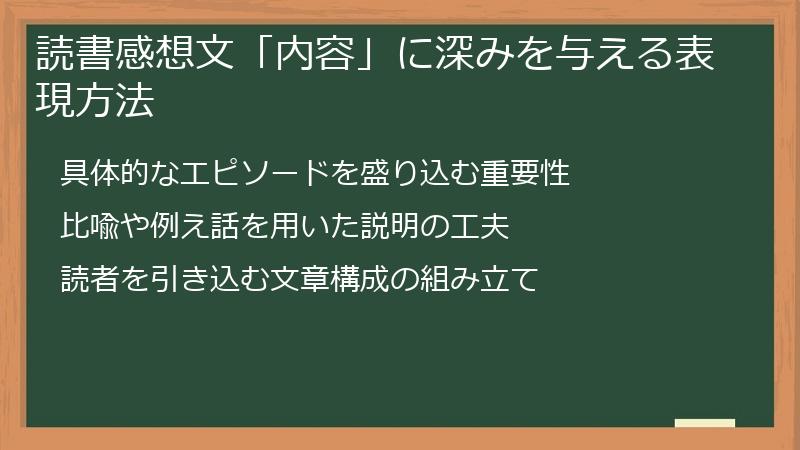 読書感想文「内容」に深みを与える表現方法

具体的なエピソードを盛り込む重要性

比喩や例え話を用いた説明の工夫

読者を引き込む文章構成の組み立て